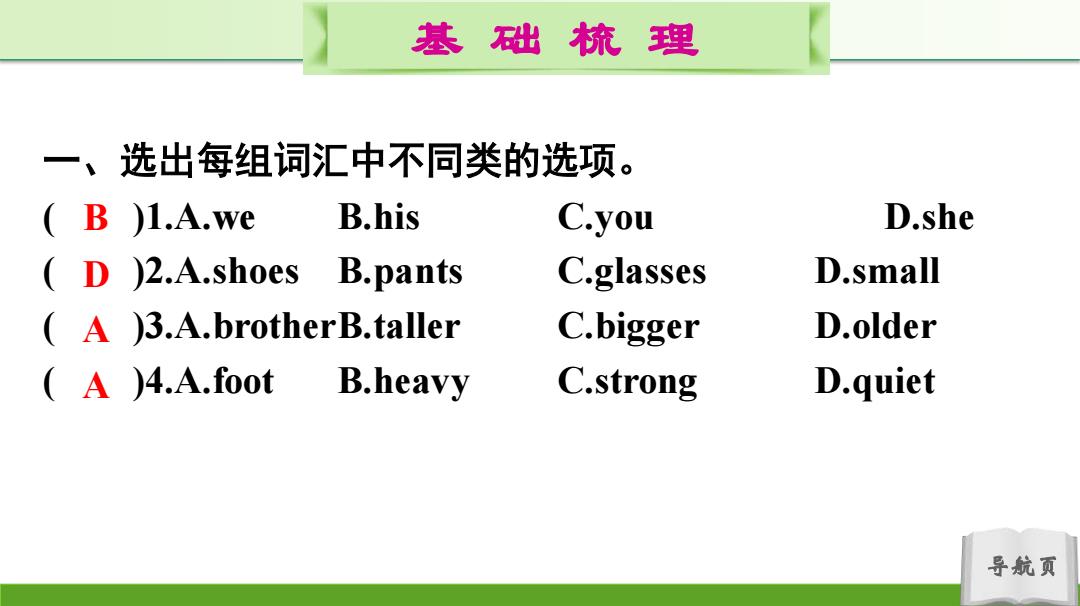 基础梳理

一、选出每组词汇中不同类的选项。

( B )1.A.we B.his C.you D.she

( D )2.A.shoes B.pants C.glasses D.small

( A )3.A.brother B.taller C.bigger D.older

( A )4.A.foot B.heavy C.strong D.quiet

导航页